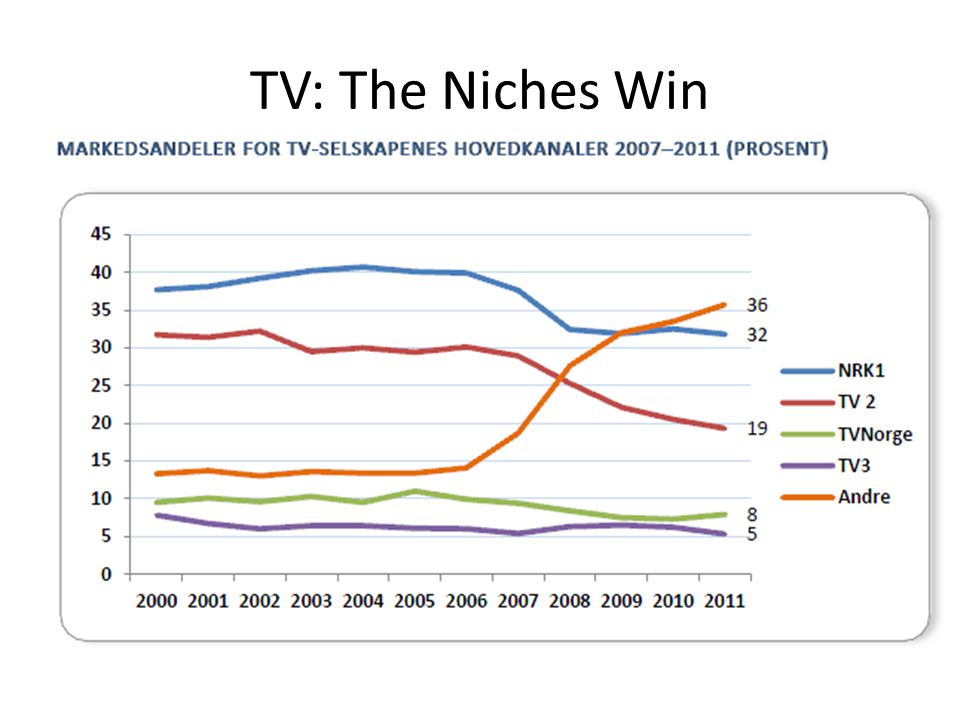 TV: The Niches Win

MARKEDSANDELER FOR TV-SELSKAPENES HOVEDKANALER 2007–2011 (PROSENT)

45
40
35
30
25
20
15
10
5
0

2000 2001 2002 2003 2004 2005 2006 2007 2008 2009 2010 2011

36
32
19
8
5

NRK1
TV 2
TVNorge
TV3
Andre